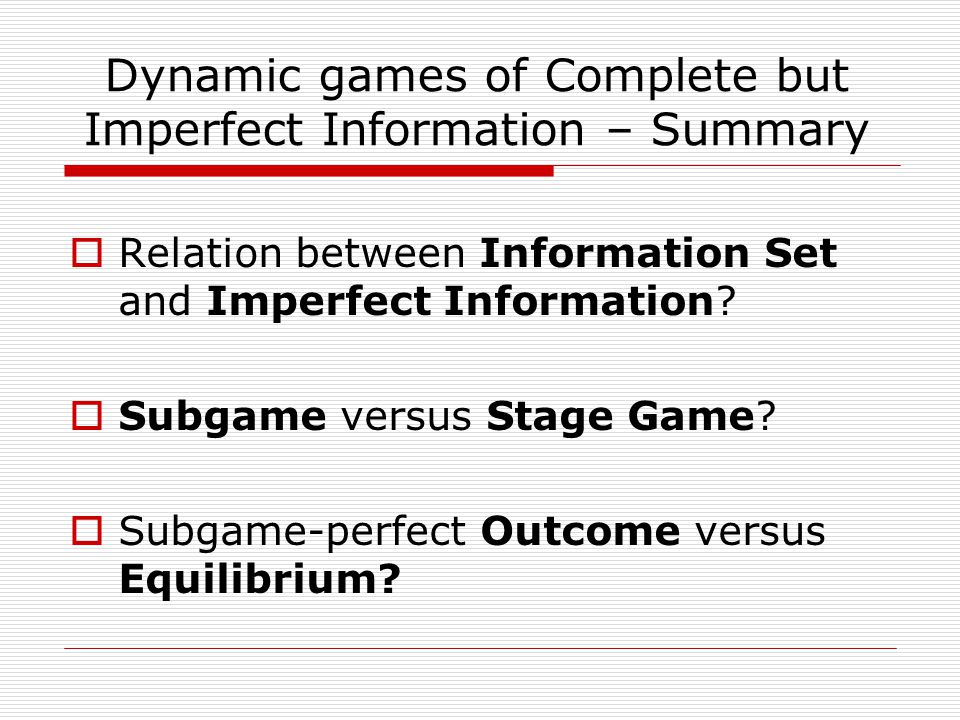 Dynamic games of Complete but Imperfect Information – Summary

Relation between Information Set and Imperfect Information?

Subgame versus Stage Game?

Subgame-perfect Outcome versus Equilibrium?